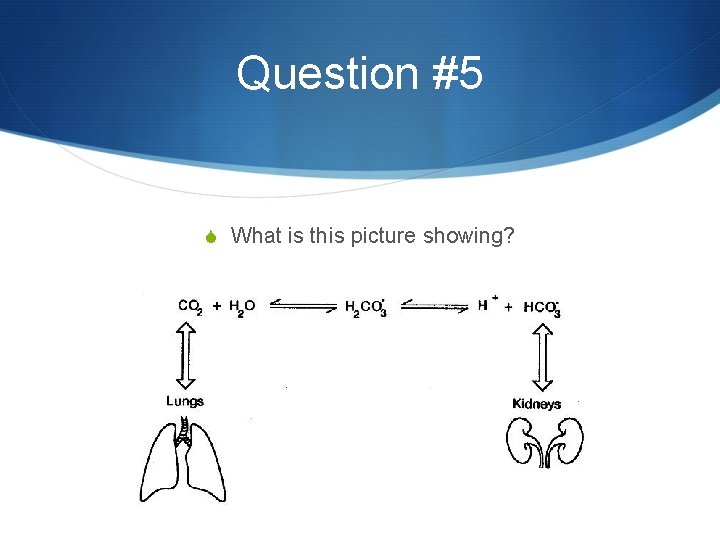 Question #5

What is this picture showing?

$CO_2 + H_2O \rightleftharpoons H_2CO_3 \rightleftharpoons H^+ + HCO_3^-$

Lungs

Kidneys